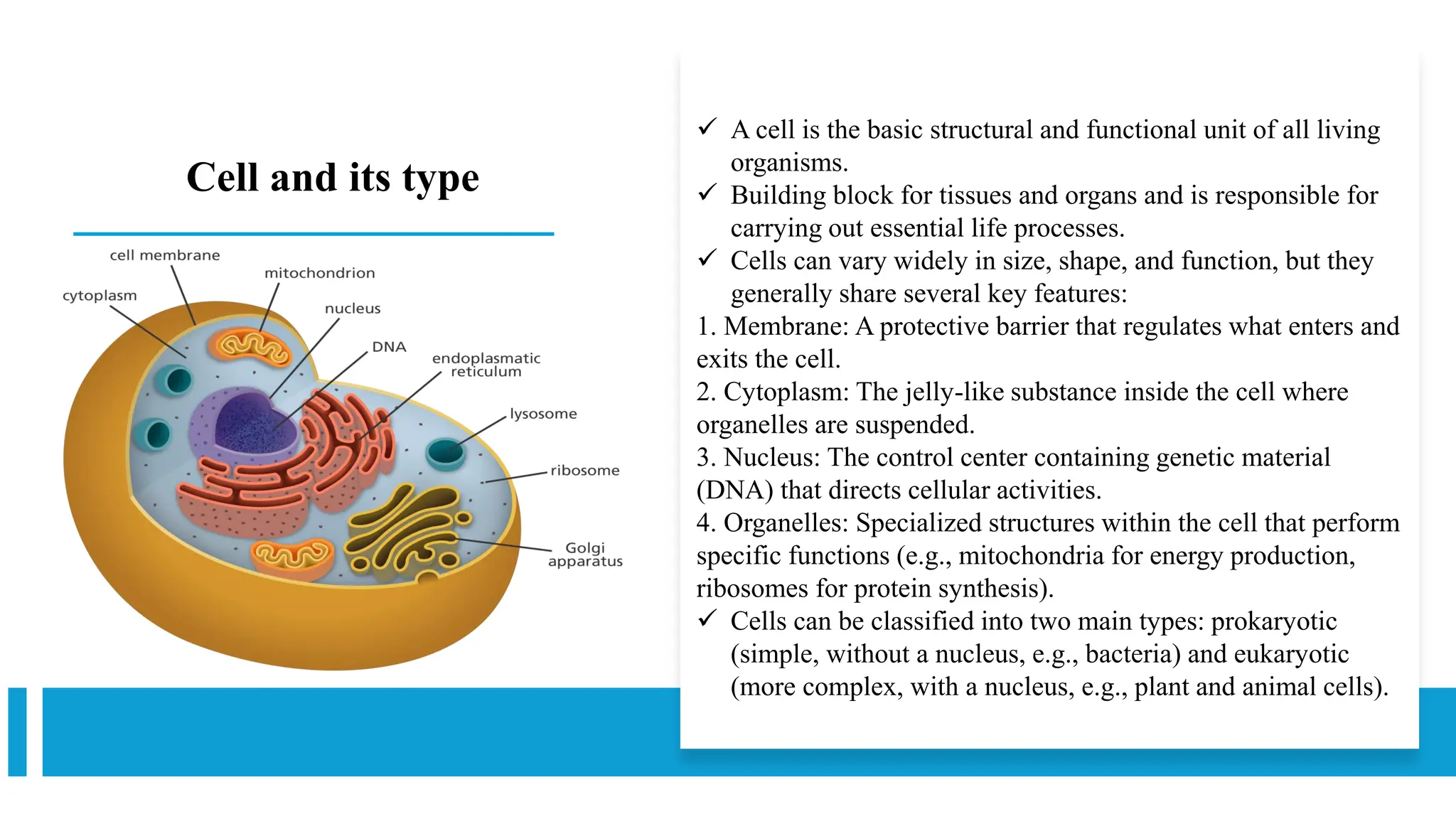 Cell and its type

cell membrane
mitochondrion
cytoplasm
nucleus
DNA
endoplasmatic reticulum
lysosome
ribosome
Golgi apparatus

✓ A cell is the basic structural and functional unit of all living organisms.
✓ Building block for tissues and organs and is responsible for carrying out essential life processes.
✓ Cells can vary widely in size, shape, and function, but they generally share several key features:
1. Membrane: A protective barrier that regulates what enters and exits the cell.
2. Cytoplasm: The jelly-like substance inside the cell where organelles are suspended.
3. Nucleus: The control center containing genetic material (DNA) that directs cellular activities.
4. Organelles: Specialized structures within the cell that perform specific functions (e.g., mitochondria for energy production, ribosomes for protein synthesis).
✓ Cells can be classified into two main types: prokaryotic (simple, without a nucleus, e.g., bacteria) and eukaryotic (more complex, with a nucleus, e.g., plant and animal cells).